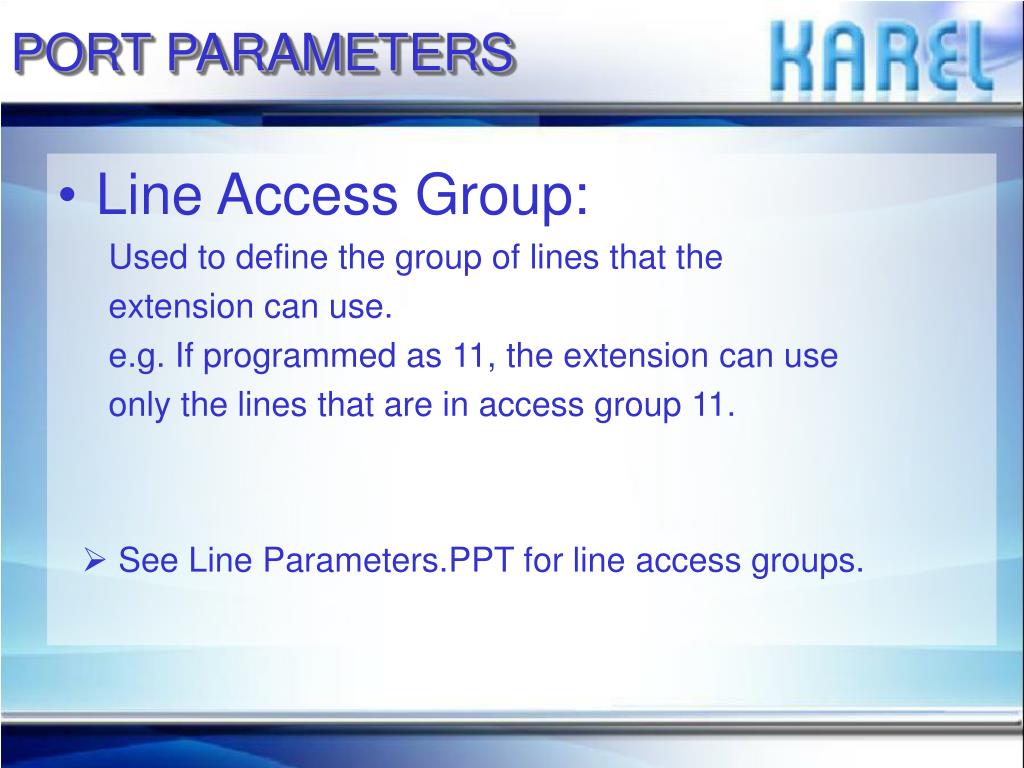 PORT PARAMETERS

KAREL

• Line Access Group:

Used to define the group of lines that the extension can use.

e.g. If programmed as 11, the extension can use only the lines that are in access group 11.

➢ See Line Parameters.PPT for line access groups.